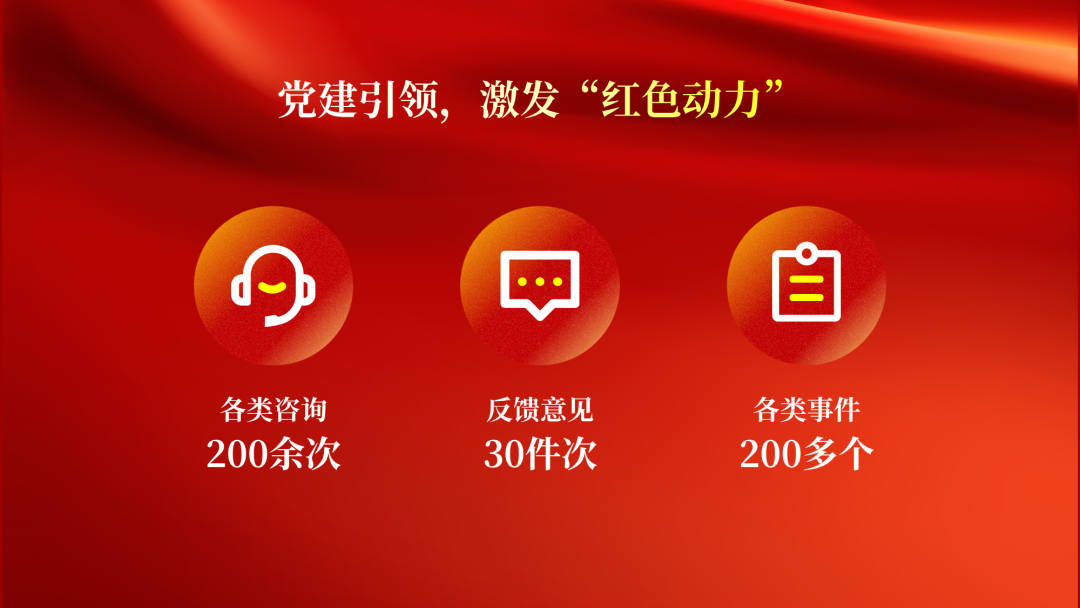 党建引领，激发“红色动力”

各类咨询
200余次

反馈意见
30件次

各类事件
200多个